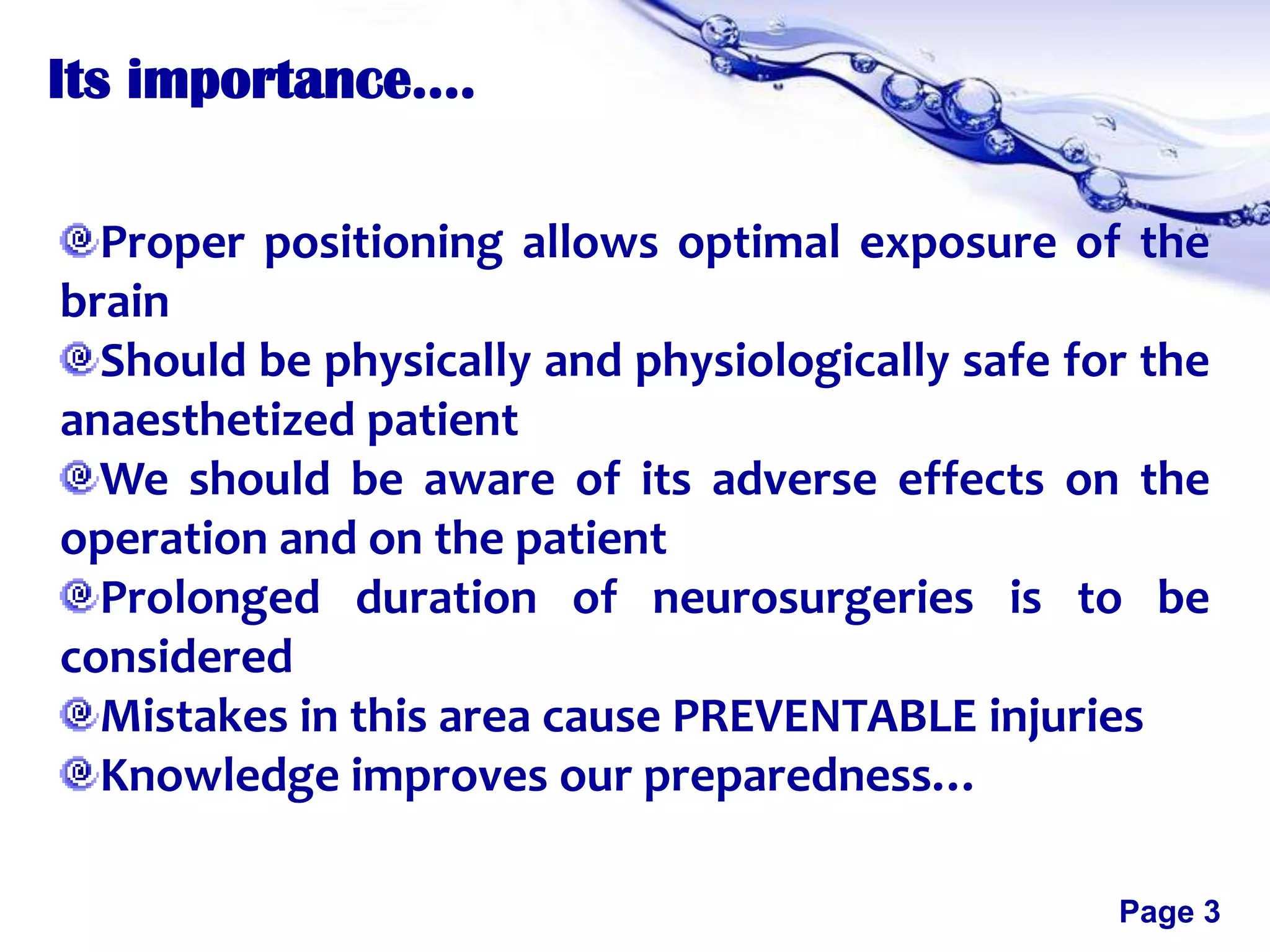 Its importance….

Proper positioning allows optimal exposure of the brain

Should be physically and physiologically safe for the anaesthetized patient

We should be aware of its adverse effects on the operation and on the patient

Prolonged duration of neurosurgeries is to be considered

Mistakes in this area cause PREVENTABLE injuries

Knowledge improves our preparedness…

Page 3